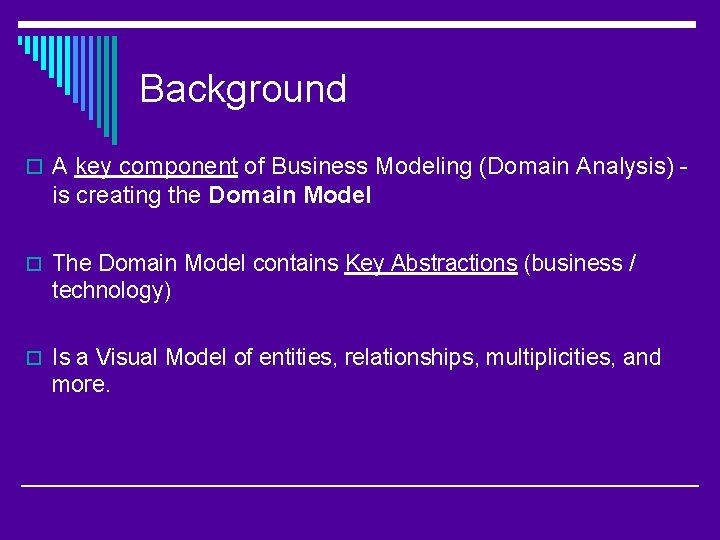 Background

A key component of Business Modeling (Domain Analysis) - is creating the Domain Model

The Domain Model contains Key Abstractions (business / technology)

Is a Visual Model of entities, relationships, multiplicities, and more.